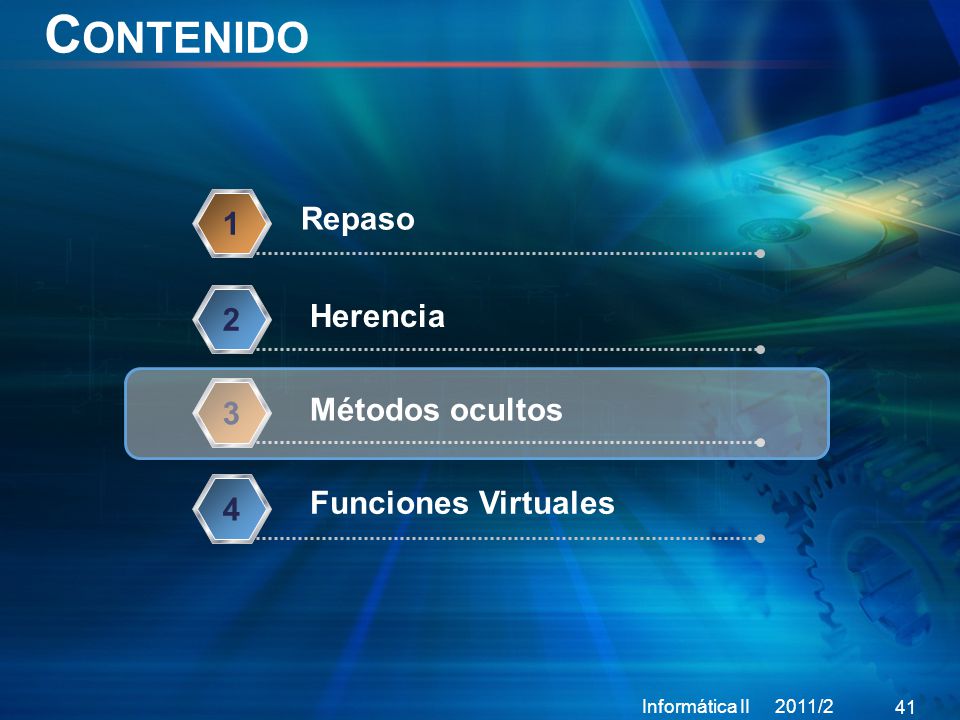 CONTENIDO

1 Repaso

2 Herencia

3 Métodos ocultos

4 Funciones Virtuales

Informática II 2011/2 41